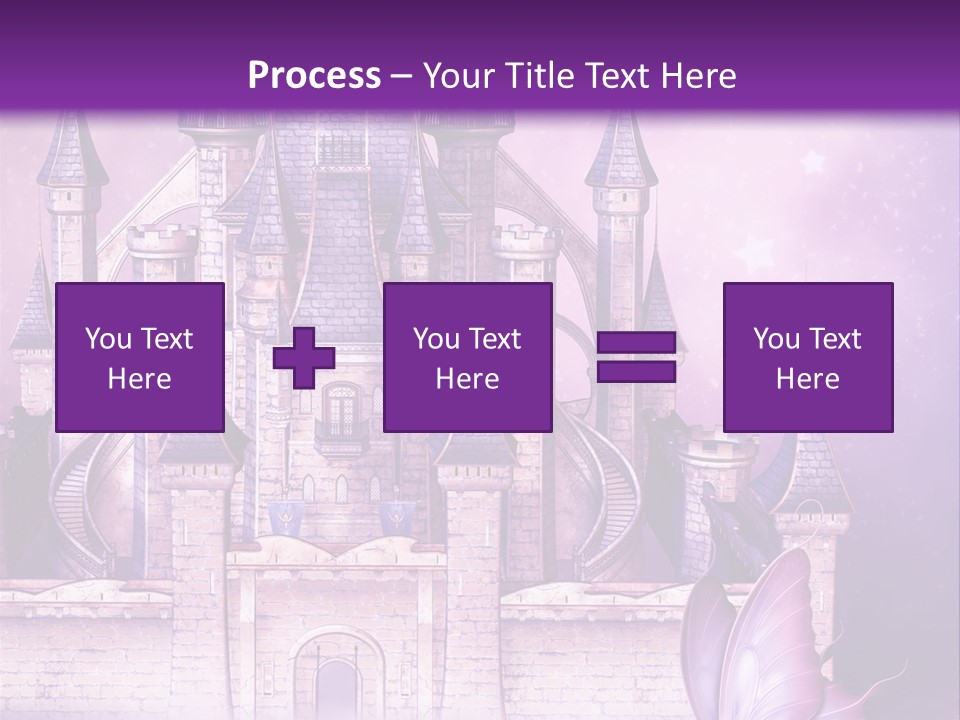 Process – Your Title Text Here

You Text Here

You Text Here

You Text Here